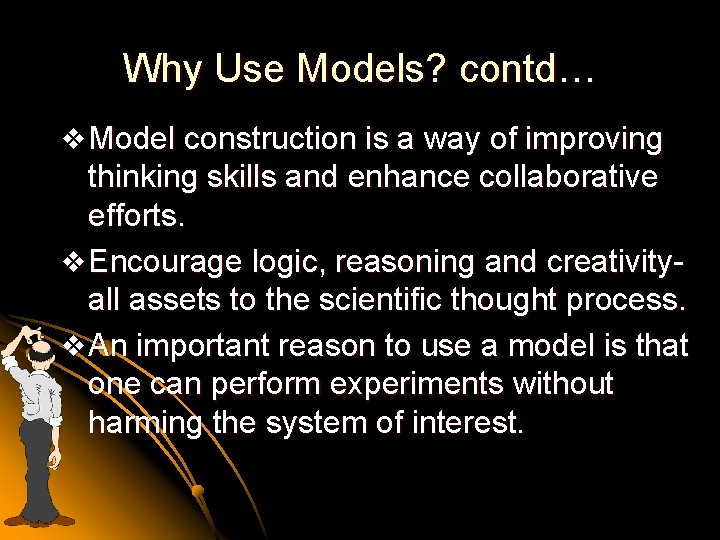 Why Use Models? contd…

❖ Model construction is a way of improving thinking skills and enhance collaborative efforts.

❖ Encourage logic, reasoning and creativity- all assets to the scientific thought process.

❖ An important reason to use a model is that one can perform experiments without harming the system of interest.